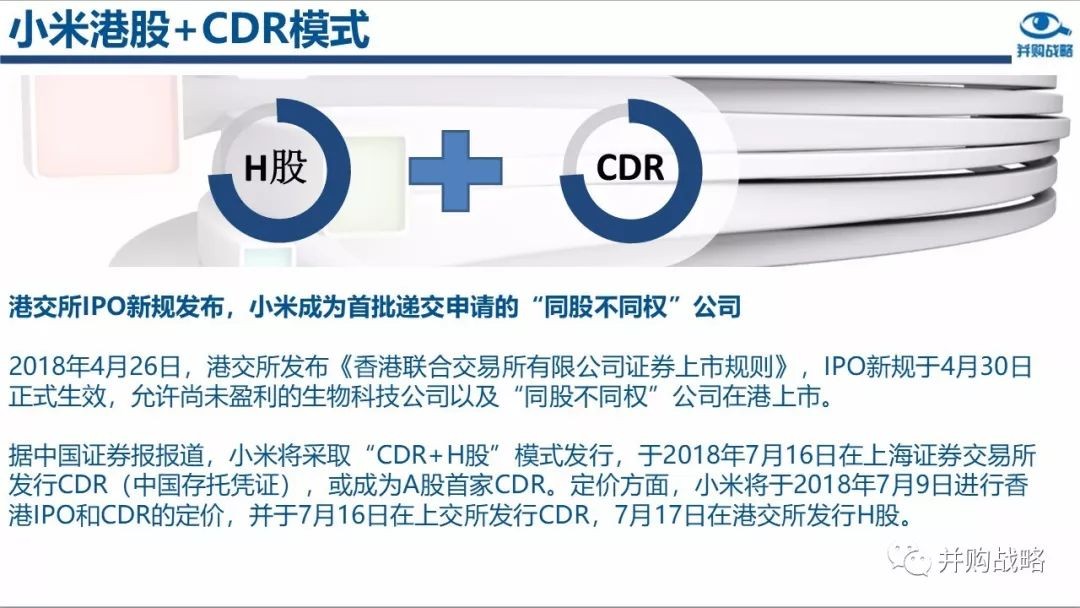 小米港股+CDR模式

并购战略

H股

CDR

港交所IPO新规发布，小米成为首批递交申请的“同股不同权”公司

2018年4月26日，港交所发布《香港联合交易所有限公司证券上市规则》，IPO新规于4月30日正式生效，允许尚未盈利的生物科技公司以及“同股不同权”公司在港上市。

据中国证券报报道，小米将采取“CDR+H股”模式发行，于2018年7月16日在上海证券交易所发行CDR（中国存托凭证），或成为A股首家CDR。定价方面，小米将于2018年7月9日进行香港IPO和CDR的定价，并于7月16日在上交所发行CDR，7月17日在港交所发行H股。

并购战略